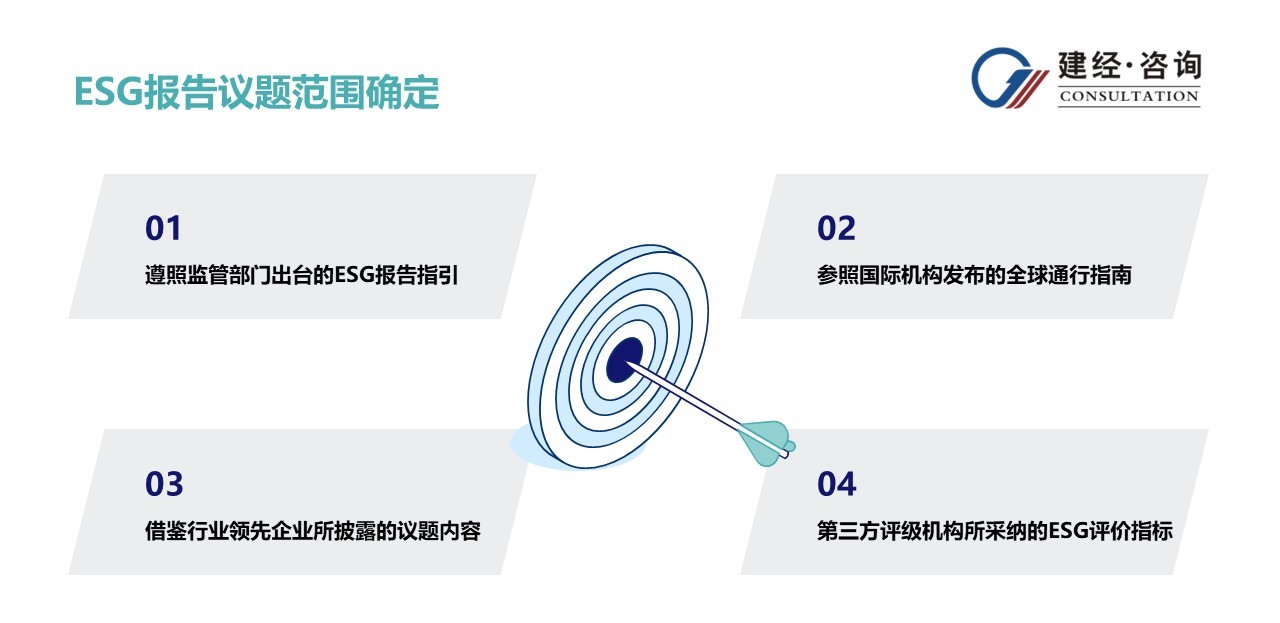 ESG报告议题范围确定

建经·咨询
CONSULTATION

01
遵照监管部门出台的ESG报告指引

02
参照国际机构发布的全球通行指南

03
借鉴行业领先企业所披露的议题内容

04
第三方评级机构所采纳的ESG评价指标